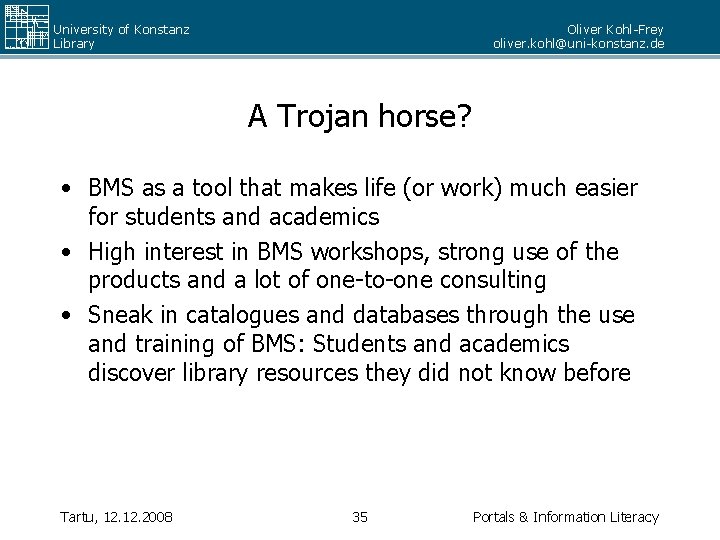 University of Konstanz
Library

Oliver Kohl-Frey
oliver.kohl@uni-konstanz.de

A Trojan horse?

• BMS as a tool that makes life (or work) much easier for students and academics
• High interest in BMS workshops, strong use of the products and a lot of one-to-one consulting
• Sneak in catalogues and databases through the use and training of BMS: Students and academics discover library resources they did not know before

Tartu, 12.12.2008

35

Portals & Information Literacy